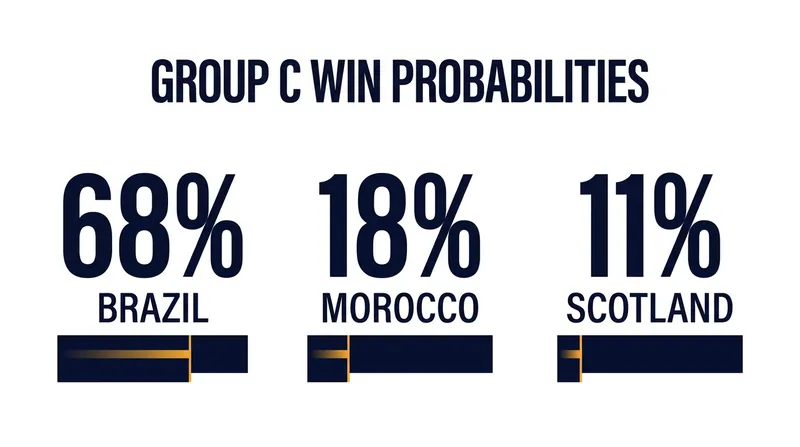 GROUP C WIN PROBABILITIES

68%
BRAZIL

18%
MOROCCO

11%
SCOTLAND